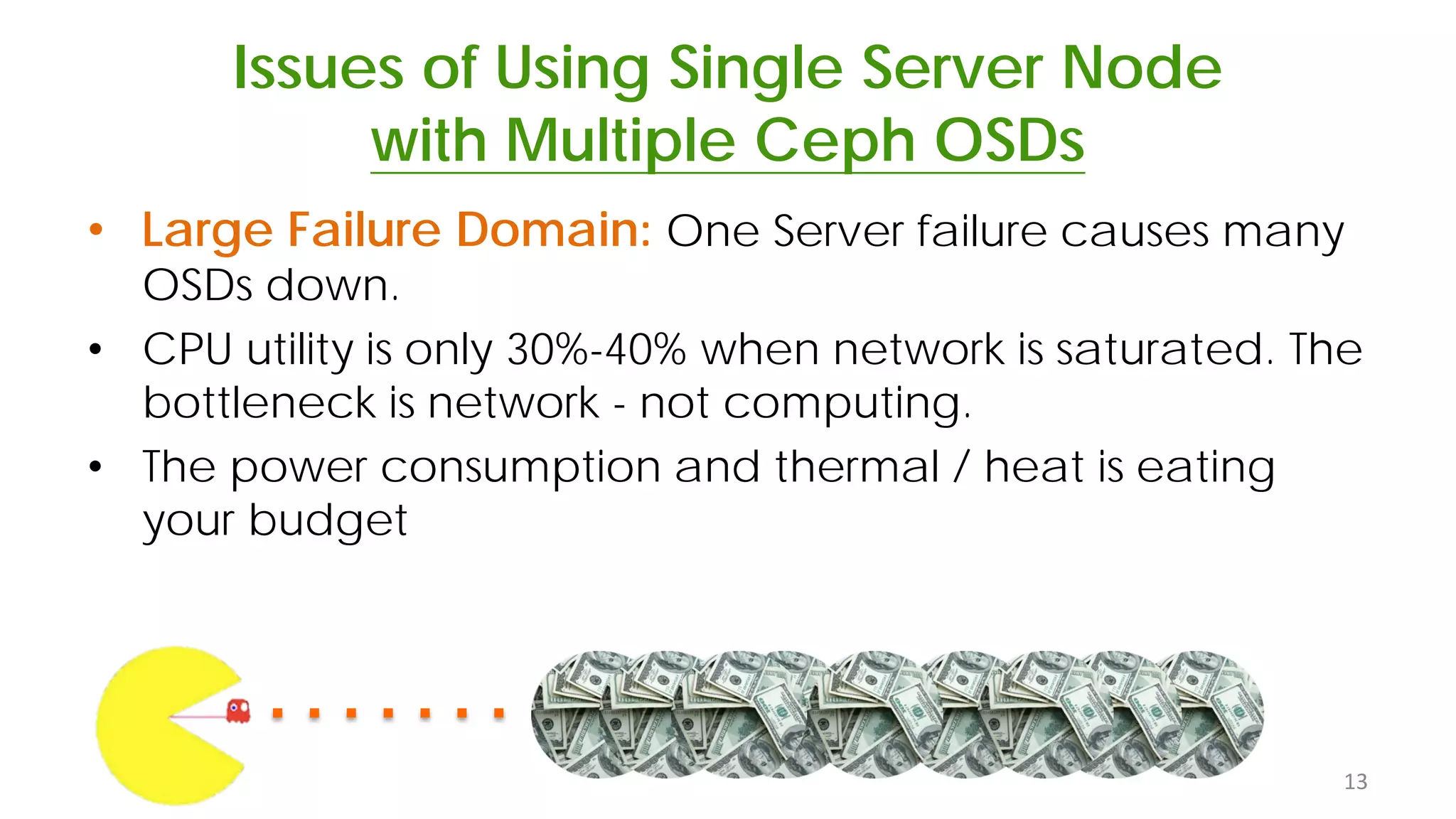 Issues of Using Single Server Node with Multiple Ceph OSDs

• Large Failure Domain: One Server failure causes many OSDs down.
• CPU utility is only 30%-40% when network is saturated. The bottleneck is network - not computing.
• The power consumption and thermal / heat is eating your budget

13